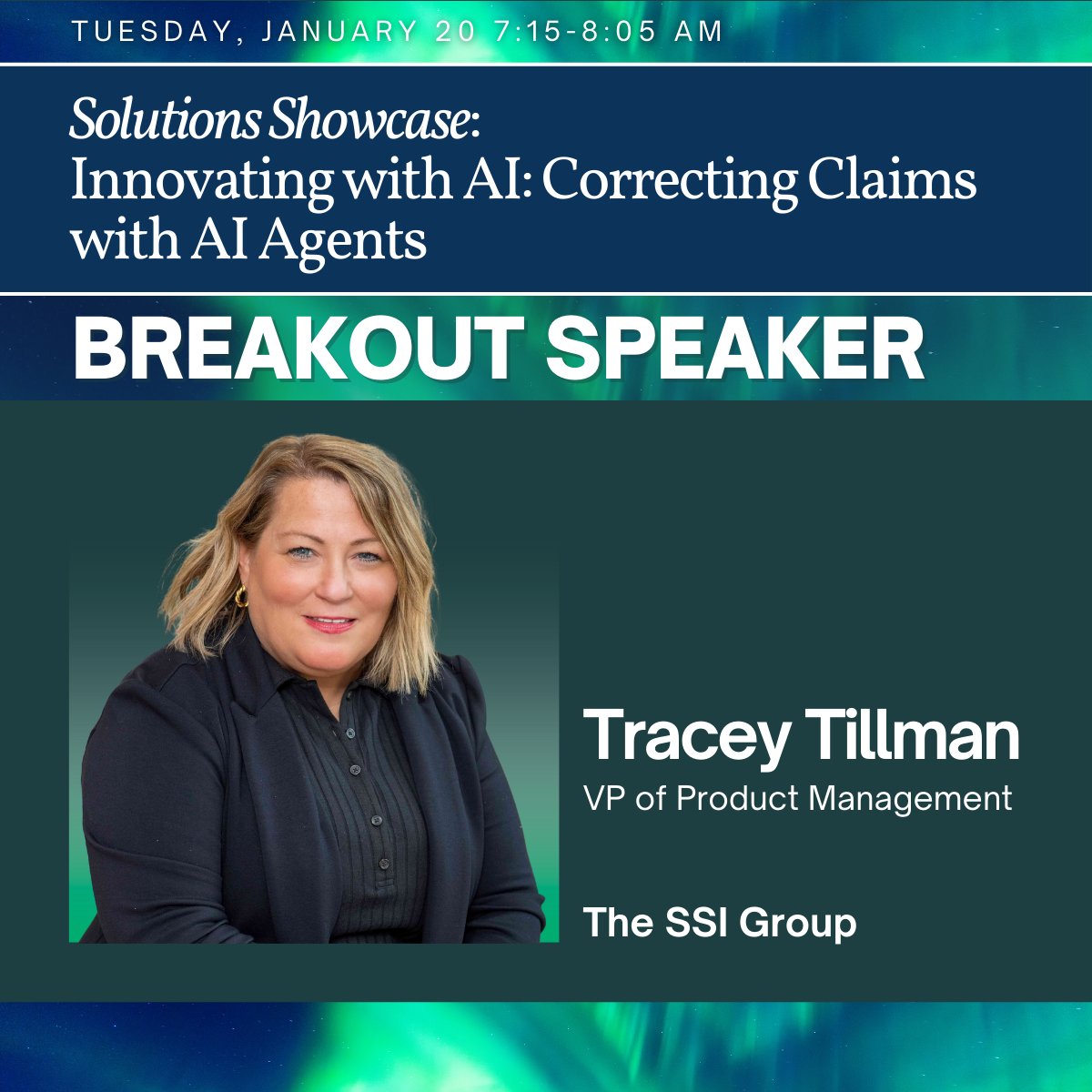 TUESDAY, JANUARY 20 7:15-8:05 AM

Solutions Showcase: Innovating with AI: Correcting Claims with AI Agents

BREAKOUT SPEAKER

Tracey Tillman
VP of Product Management

The SSI Group